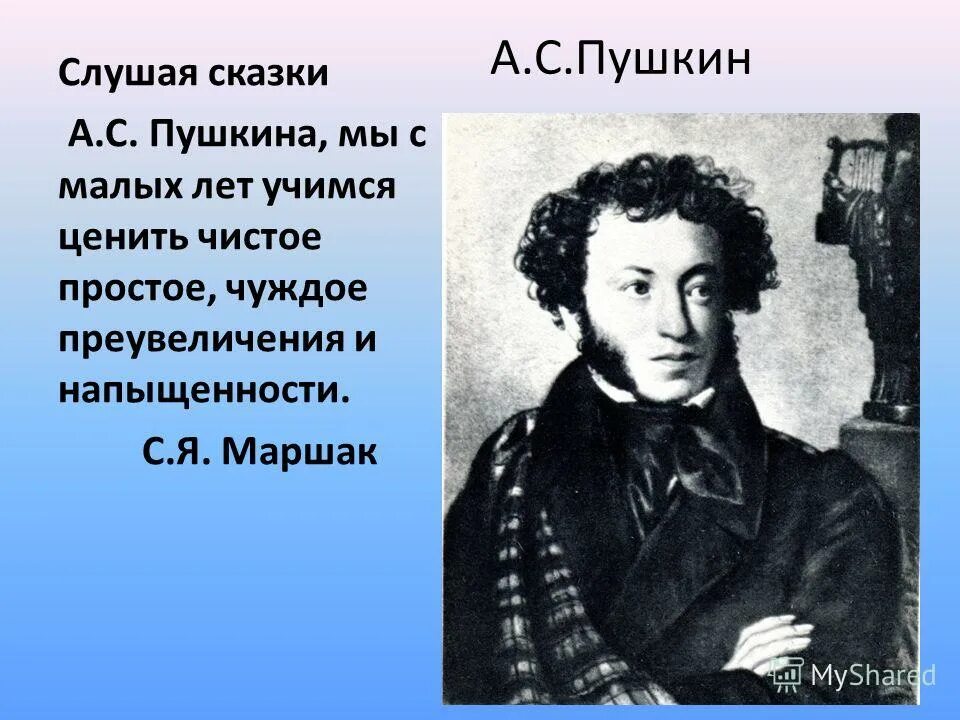 А.С.Пушкин

Слушая сказки А.С. Пушкина, мы с малых лет учимся ценить чистое простое, чуждое преувеличения и напыщенности.

С.Я. Маршак

MyShared